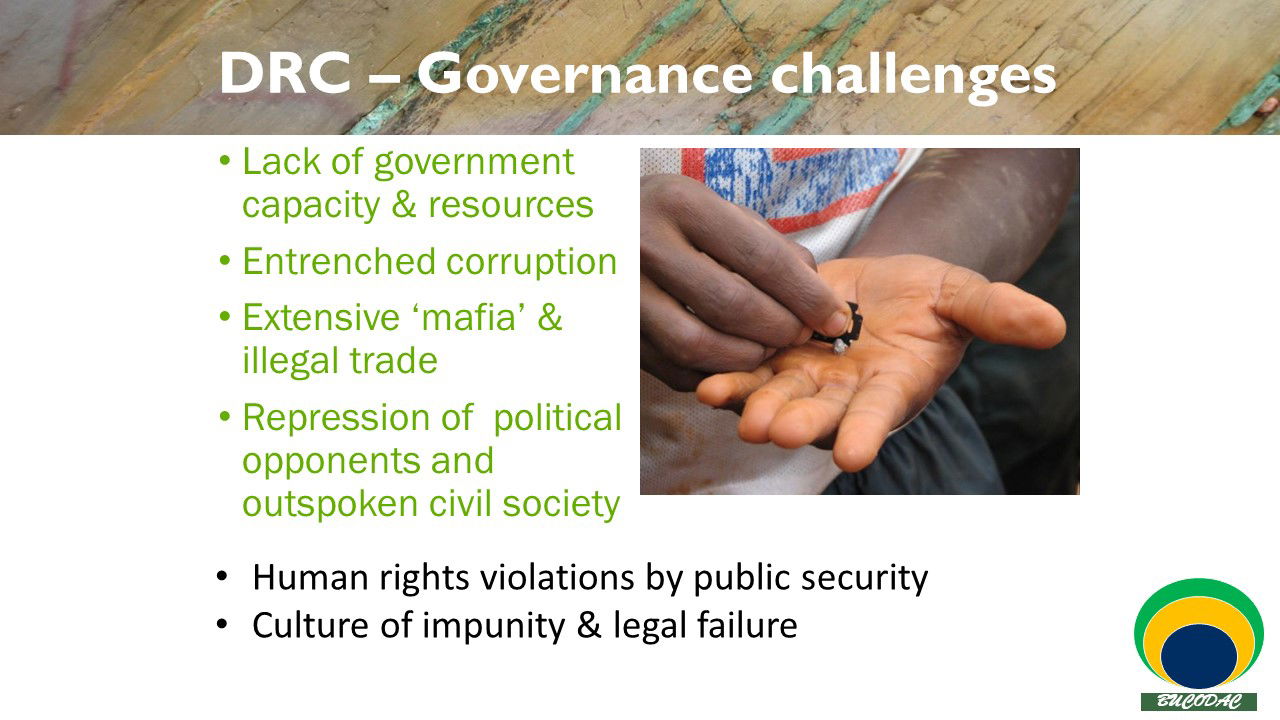 DRC – Governance challenges

• Lack of government capacity & resources
• Entrenched corruption
• Extensive ‘mafia’ & illegal trade
• Repression of political opponents and outspoken civil society

• Human rights violations by public security
• Culture of impunity & legal failure

BUCODAC